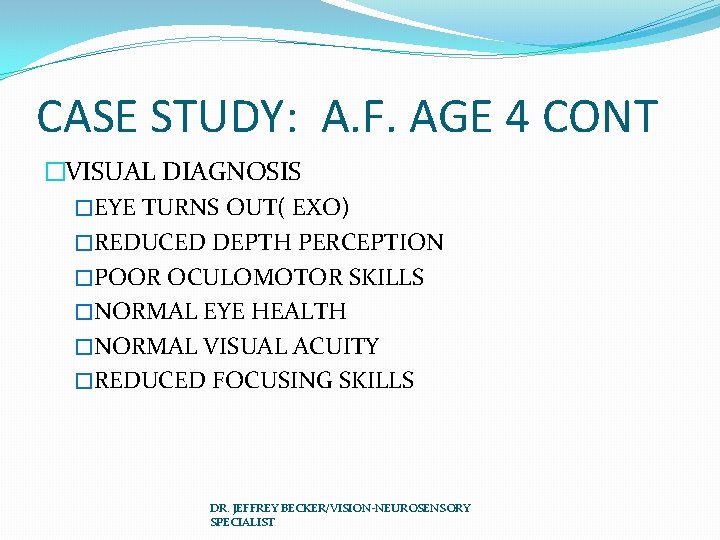 CASE STUDY: A.F. AGE 4 CONT

□VISUAL DIAGNOSIS
□EYE TURNS OUT( EXO)
□REDUCED DEPTH PERCEPTION
□POOR OCULOMOTOR SKILLS
□NORMAL EYE HEALTH
□NORMAL VISUAL ACUITY
□REDUCED FOCUSING SKILLS

DR. JEFFREY BECKER/VISION-NEUROSENSORY SPECIALIST